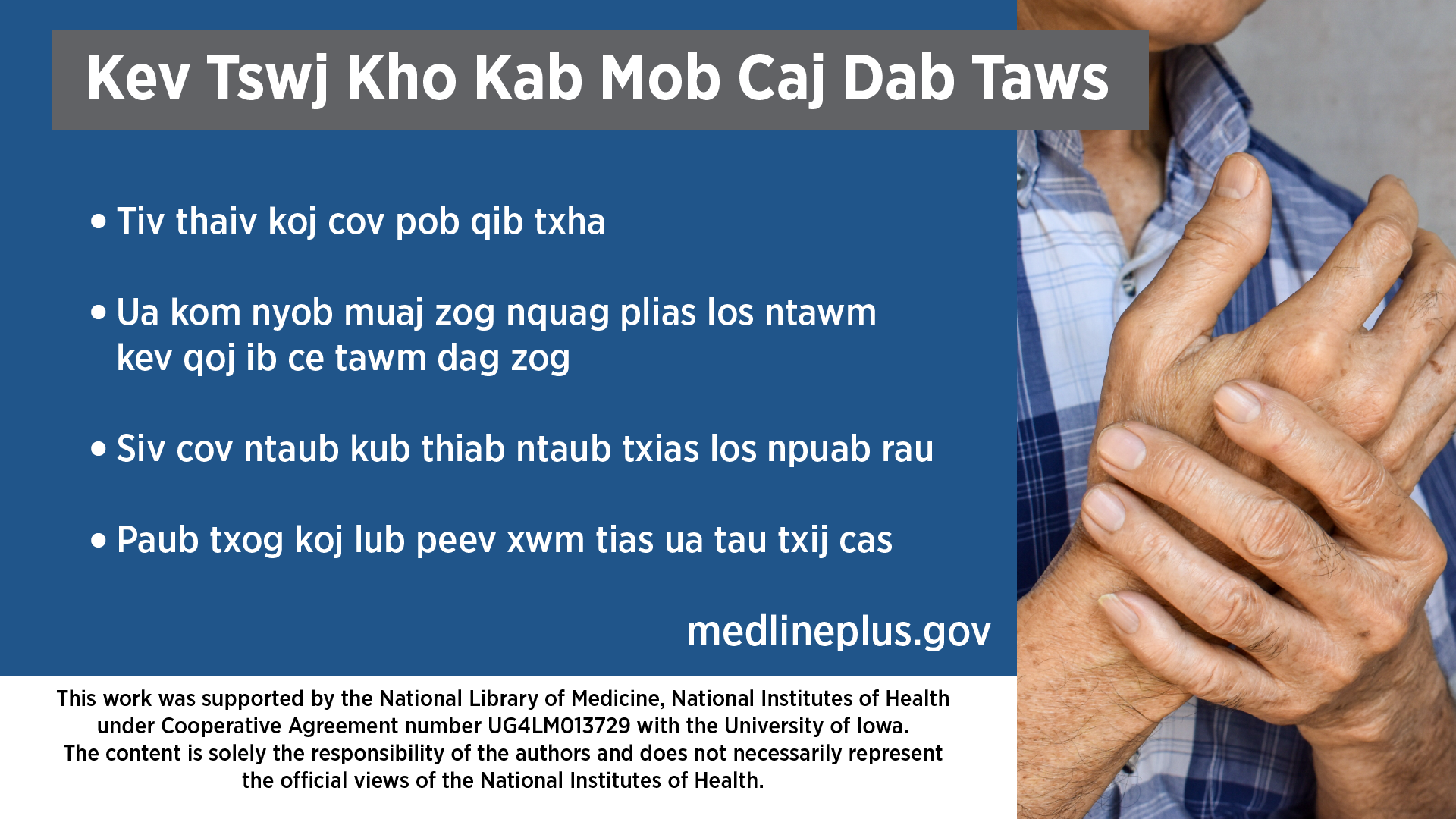 Kev Tswj Kho Kab Mob Caj Dab Taws

• Tiv thaiv koj cov pob qib txha

• Ua kom nyob muaj zog nquag plias los ntawm kev qoj ib ce tawm dag zog

• Siv cov ntaub kub thiab ntaub txias los npuab rau

• Paub txog koj lub peev xwm tias ua tau txij cas

medlineplus.gov

This work was supported by the National Library of Medicine, National Institutes of Health under Cooperative Agreement number UG4LM013729 with the University of Iowa. The content is solely the responsibility of the authors and does not necessarily represent the official views of the National Institutes of Health.